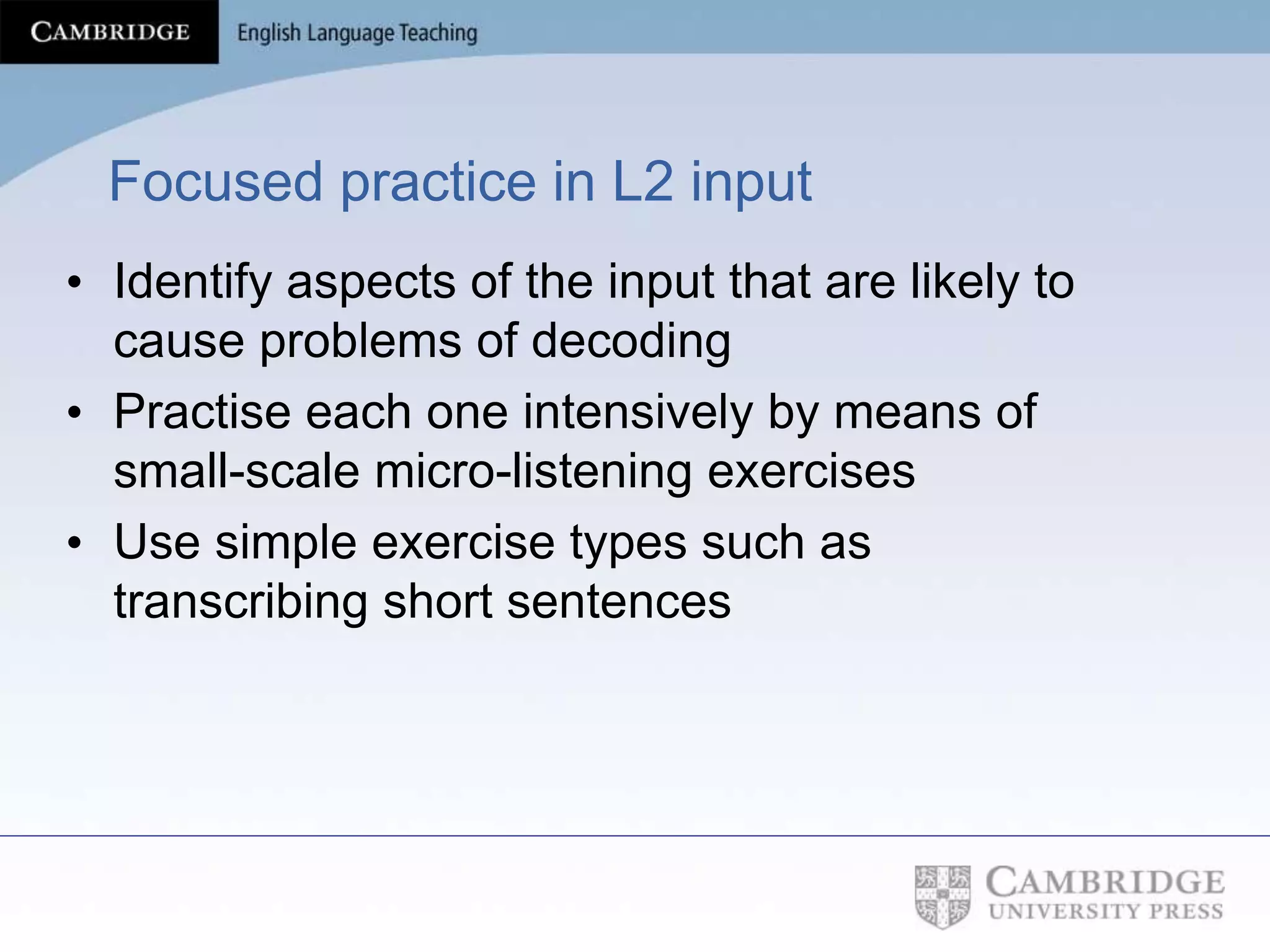 CAMBRIDGE English Language Teaching

Focused practice in L2 input

• Identify aspects of the input that are likely to cause problems of decoding
• Practise each one intensively by means of small-scale micro-listening exercises
• Use simple exercise types such as transcribing short sentences

CAMBRIDGE
UNIVERSITY PRESS